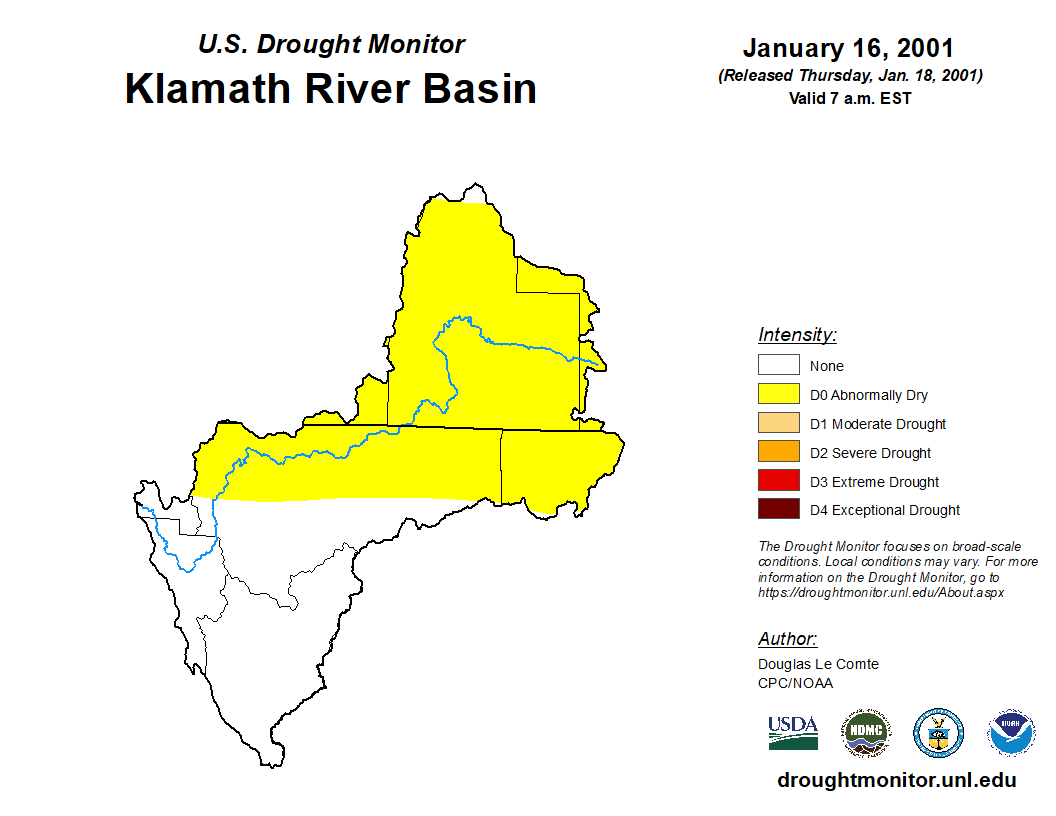 U.S. Drought Monitor
Klamath River Basin

January 16, 2001
(Released Thursday, Jan. 18, 2001)
Valid 7 a.m. EST

Intensity:
None
D0 Abnormally Dry
D1 Moderate Drought
D2 Severe Drought
D3 Extreme Drought
D4 Exceptional Drought

The Drought Monitor focuses on broad-scale conditions. Local conditions may vary. For more information on the Drought Monitor, go to https://droughtmonitor.unl.edu/About.aspx

Author:
Douglas Le Comte
CPC/NOAA

USDA
NDMC
NOAA

droughtmonitor.unl.edu